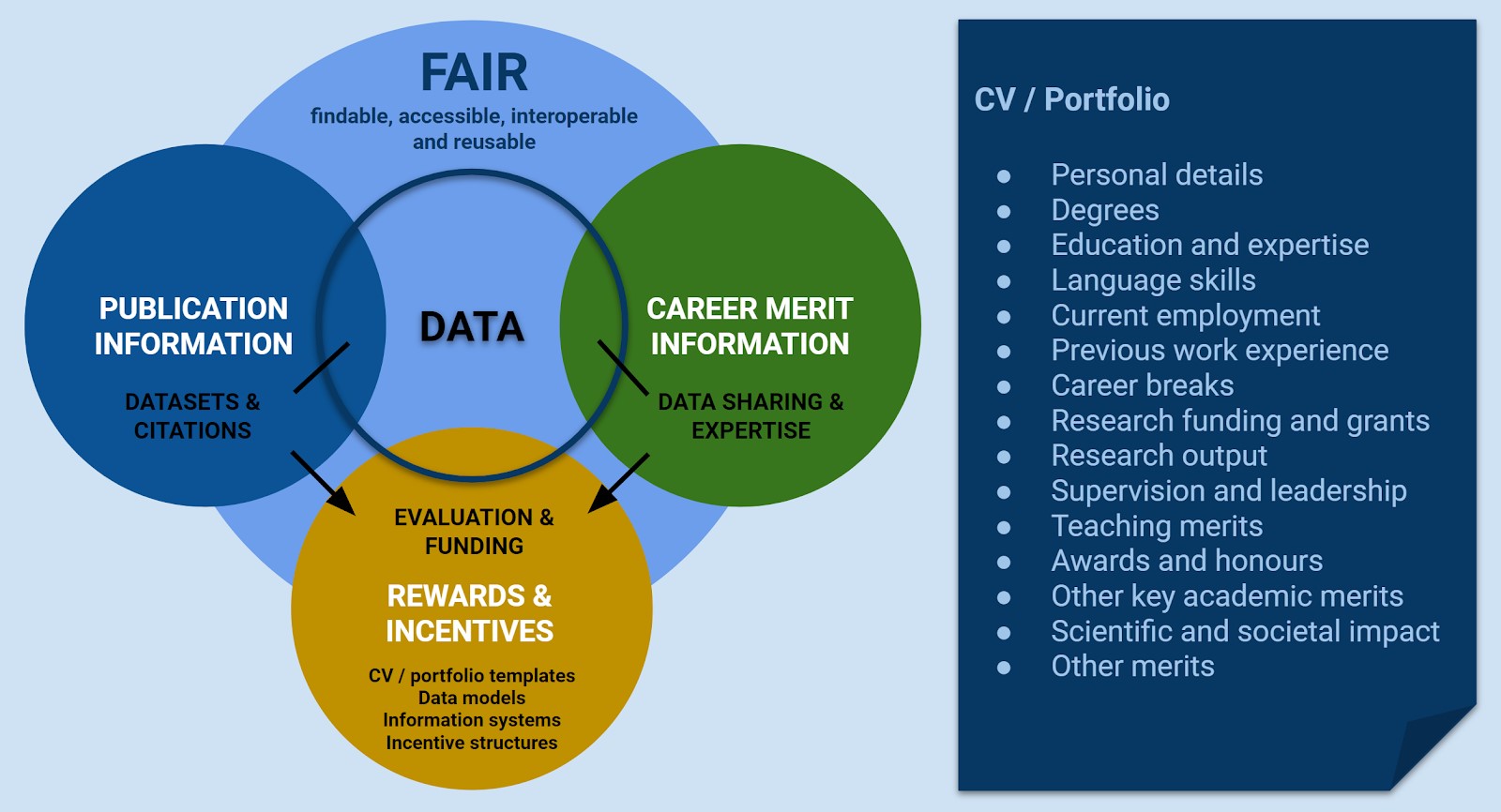 FAIR
findable, accessible, interoperable and reusable

PUBLICATION INFORMATION

DATASETS & CITATIONS

DATA

CAREER MERIT INFORMATION

DATA SHARING & EXPERTISE

EVALUATION & FUNDING

REWARDS & INCENTIVES

CV / portfolio templates
Data models
Information systems
Incentive structures

CV / Portfolio

- Personal details
- Degrees
- Education and expertise
- Language skills
- Current employment
- Previous work experience
- Career breaks
- Research funding and grants
- Research output
- Supervision and leadership
- Teaching merits
- Awards and honours
- Other key academic merits
- Scientific and societal impact
- Other merits